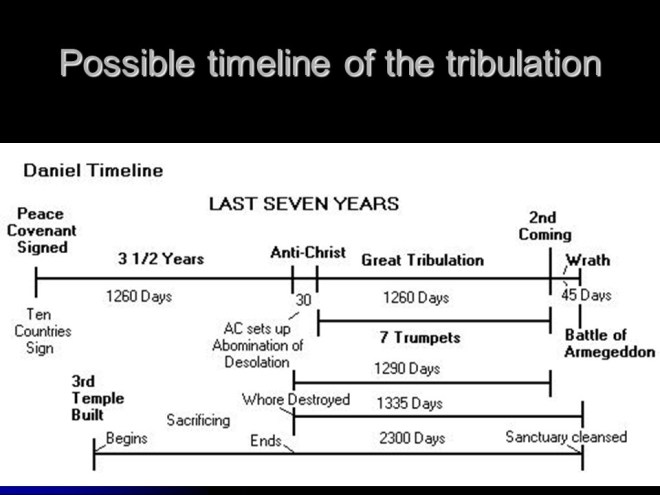 Possible timeline of the tribulation

Daniel Timeline

LAST SEVEN YEARS

Peace Covenant Signed

3 1/2 Years

Anti-Christ

Great Tribulation

2nd Coming

Wrath

1260 Days

30

1260 Days

45 Days

Ten Countries Sign

AC sets up Abomination of Desolation

7 Trumpets

Battle of Armegeddon

1290 Days

3rd Temple Built

Whore Destroyed

1335 Days

Sacrificing

Begins

Ends

2300 Days

Sanctuary cleansed